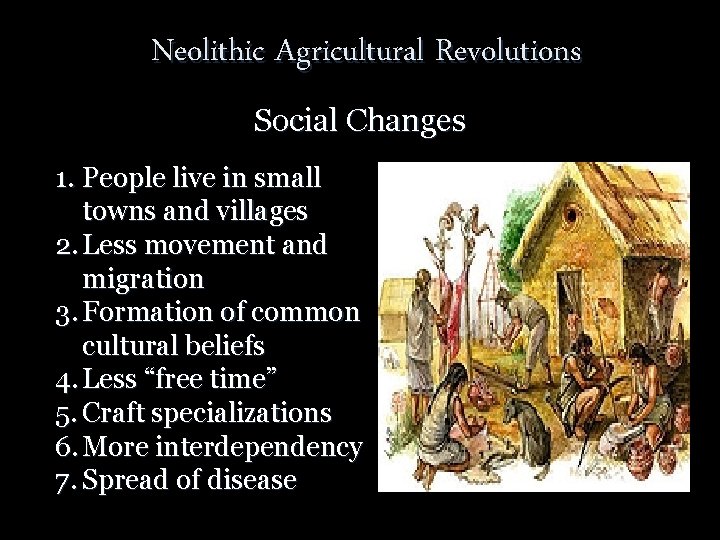 Neolithic Agricultural Revolutions

Social Changes

1. People live in small towns and villages
2. Less movement and migration
3. Formation of common cultural beliefs
4. Less “free time”
5. Craft specializations
6. More interdependency
7. Spread of disease